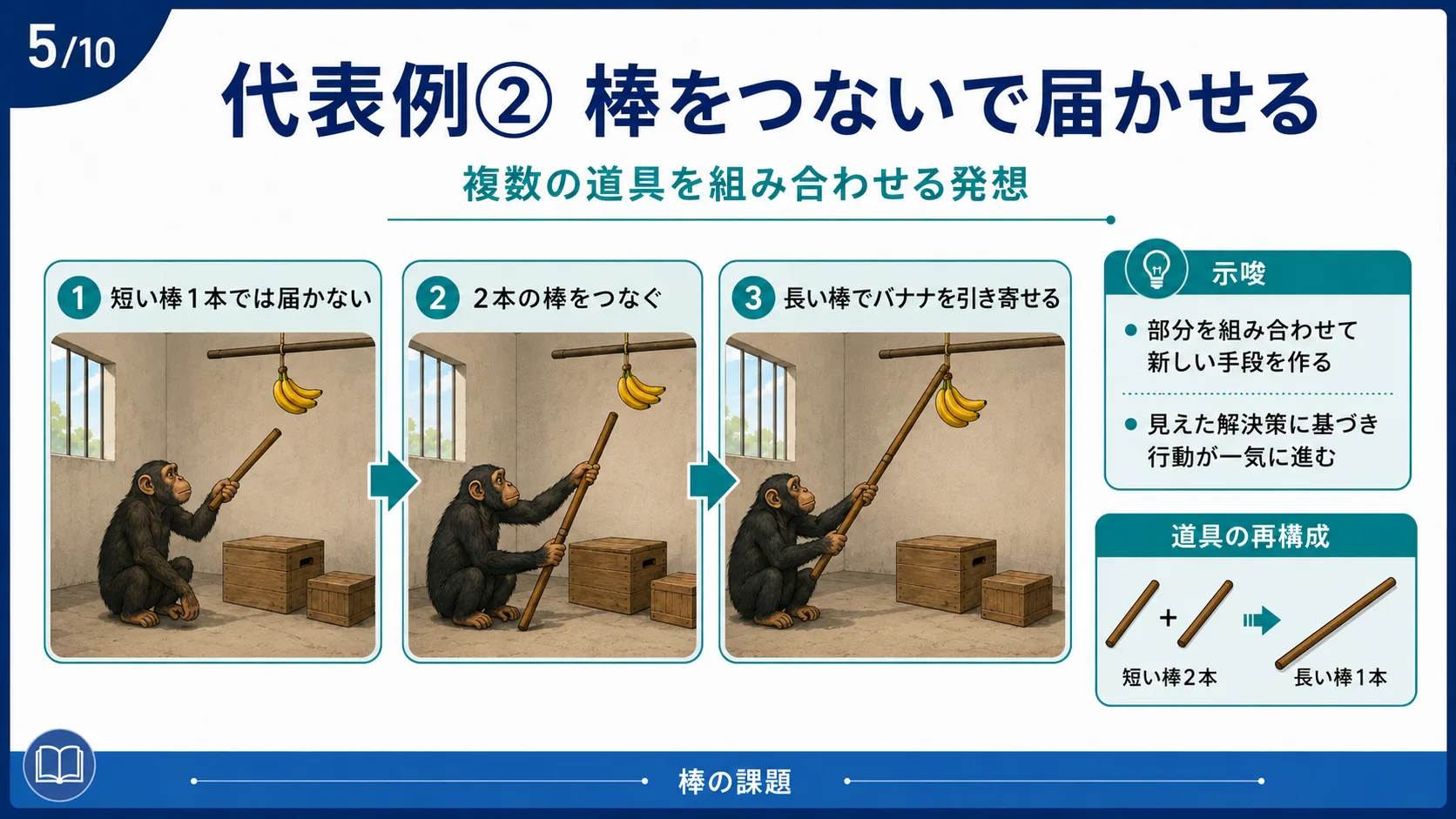 5/10

代表例② 棒をつないで届かせる

複数の道具を組み合わせる発想

1 短い棒1本では届かない

2 2本の棒をつなぐ

3 長い棒でバナナを引き寄せる

示唆

● 部分を組み合わせて新しい手段を作る

● 見えた解決策に基づき行動が一気に進む

道具の再構成

+

短い棒2本

長い棒1本

棒の課題